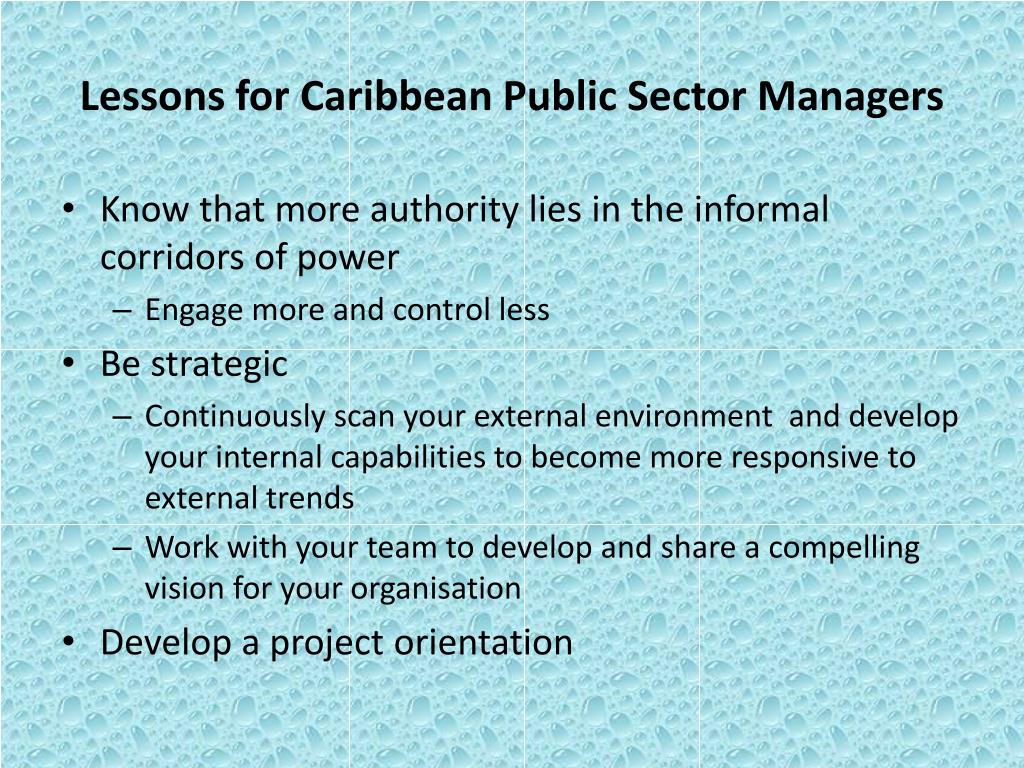 Lessons for Caribbean Public Sector Managers

• Know that more authority lies in the informal corridors of power
 – Engage more and control less
• Be strategic
 – Continuously scan your external environment and develop your internal capabilities to become more responsive to external trends
 – Work with your team to develop and share a compelling vision for your organisation
• Develop a project orientation